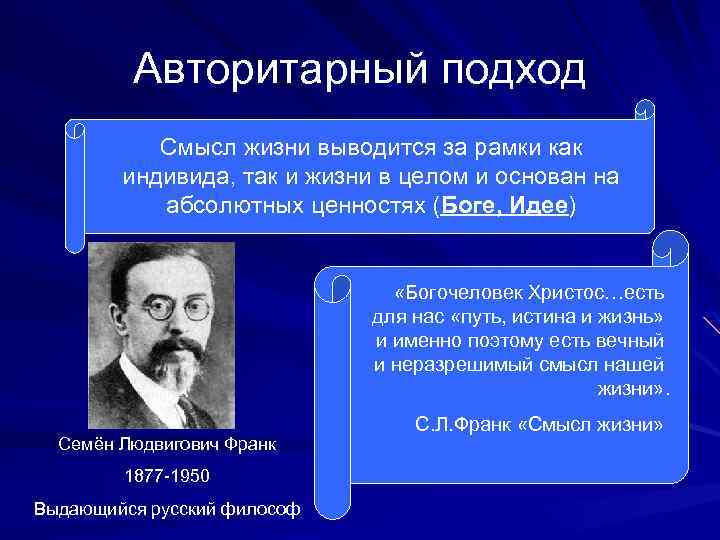 Авторитарный подход

Смысл жизни выводится за рамки как индивида, так и жизни в целом и основан на абсолютных ценностях (Боге, Идее)

«Богочеловек Христос…есть для нас «путь, истина и жизнь» и именно поэтому есть вечный и неразрешимый смысл нашей жизни».

С.Л.Франк «Смысл жизни»

Семён Людвигович Франк

1877-1950

Выдающийся русский философ